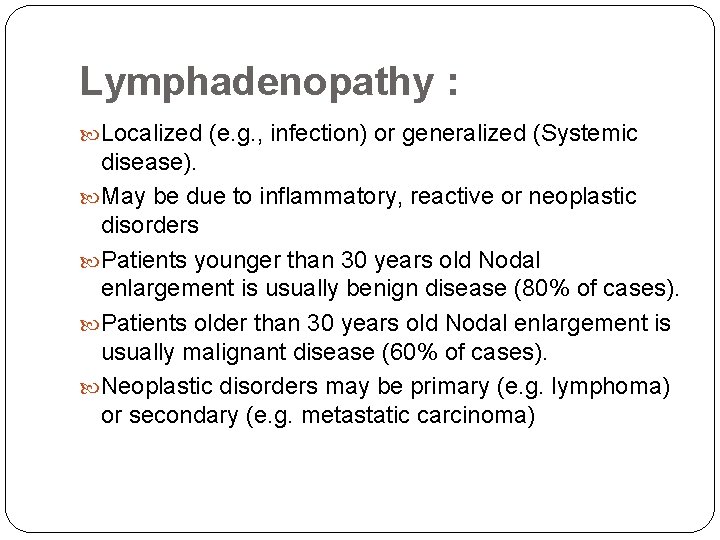 Lymphadenopathy :

Localized (e.g., infection) or generalized (Systemic disease).

May be due to inflammatory, reactive or neoplastic disorders

Patients younger than 30 years old Nodal enlargement is usually benign disease (80% of cases).

Patients older than 30 years old Nodal enlargement is usually malignant disease (60% of cases).

Neoplastic disorders may be primary (e.g. lymphoma) or secondary (e.g. metastatic carcinoma)